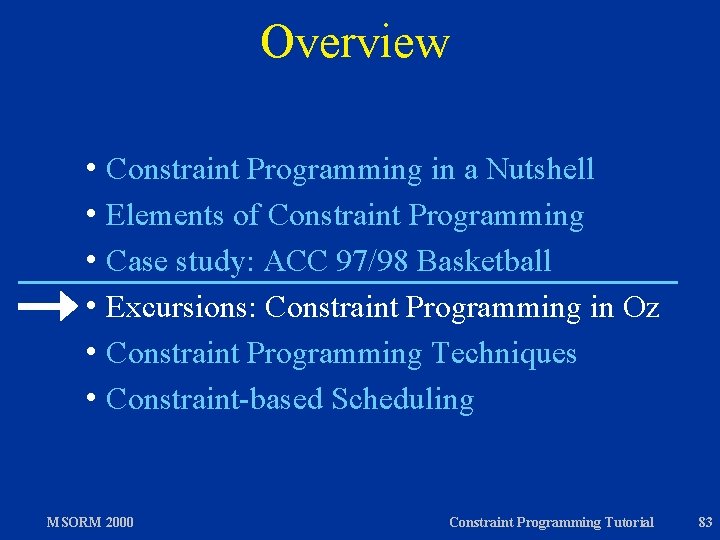 Overview

• Constraint Programming in a Nutshell
• Elements of Constraint Programming
• Case study: ACC 97/98 Basketball
• Excursions: Constraint Programming in Oz
• Constraint Programming Techniques
• Constraint-based Scheduling

MSORM 2000

Constraint Programming Tutorial

83